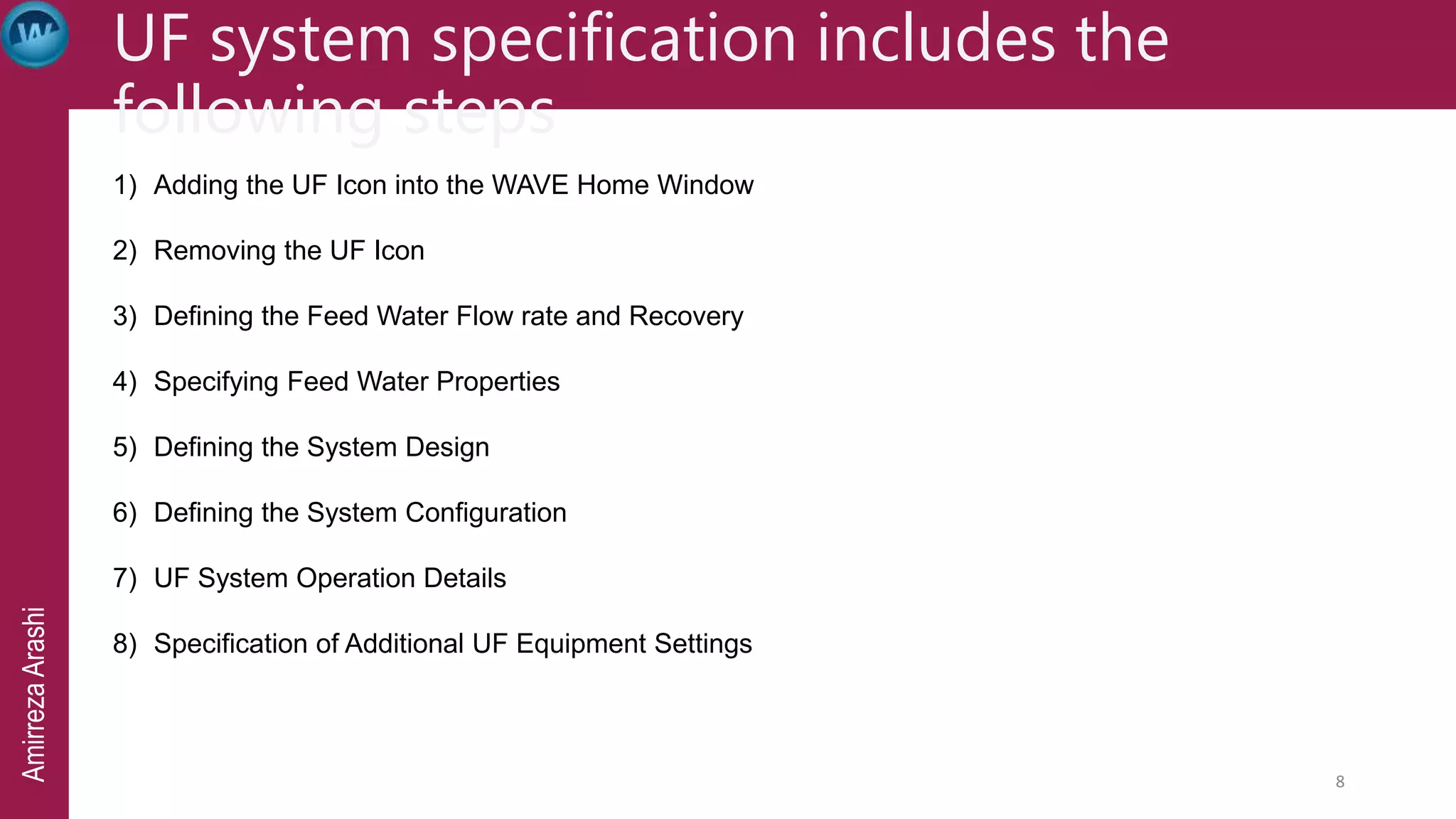 UF system specification includes the following steps

1) Adding the UF Icon into the WAVE Home Window

2) Removing the UF Icon

3) Defining the Feed Water Flow rate and Recovery

4) Specifying Feed Water Properties

5) Defining the System Design

6) Defining the System Configuration

7) UF System Operation Details

8) Specification of Additional UF Equipment Settings

Amirreza Arashi

8